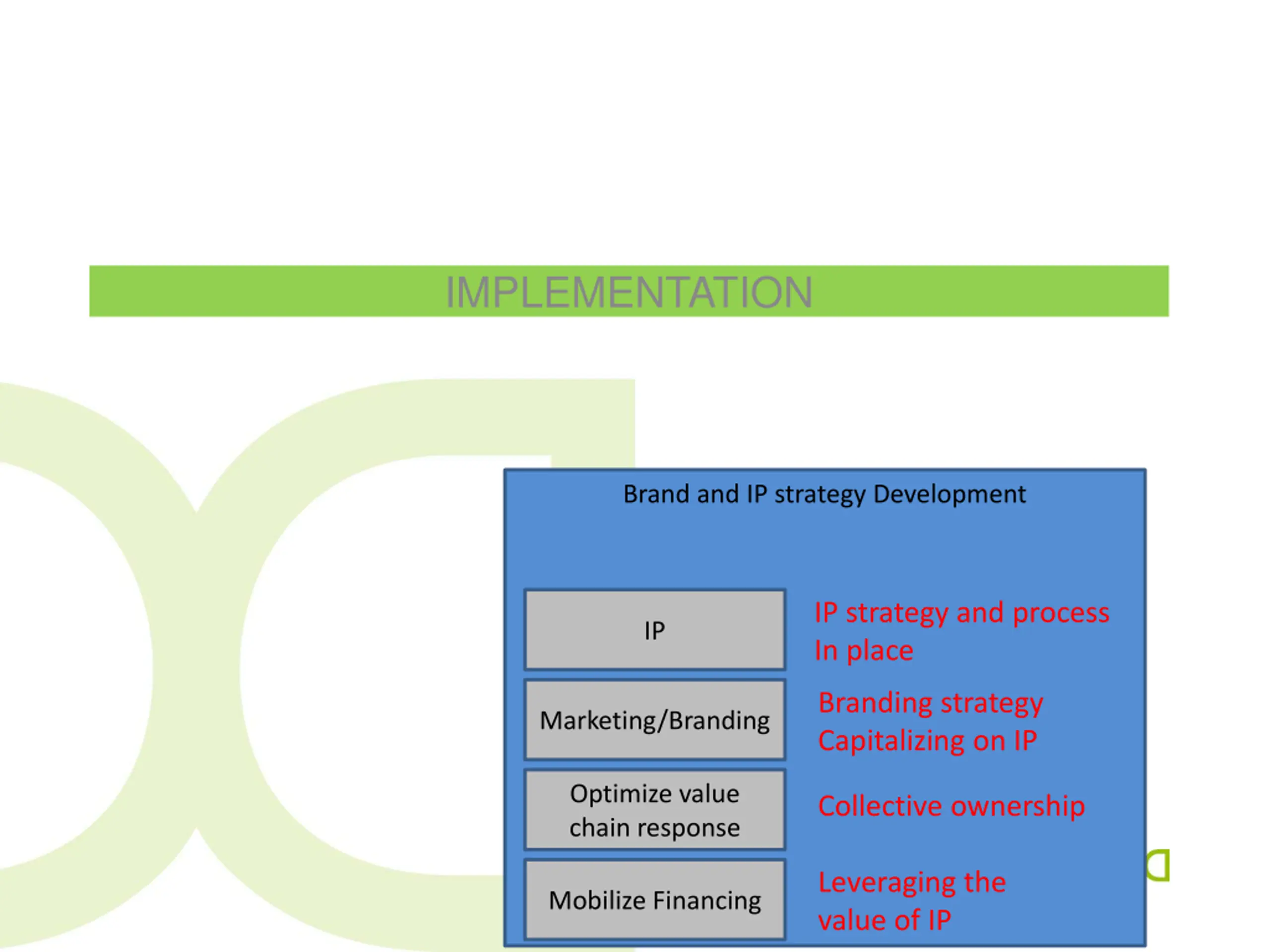 IMPLEMENTATION

Brand and IP strategy Development

IP

IP strategy and process In place

Marketing/Branding

Branding strategy Capitalizing on IP

Optimize value chain response

Collective ownership

Mobilize Financing

Leveraging the value of IP